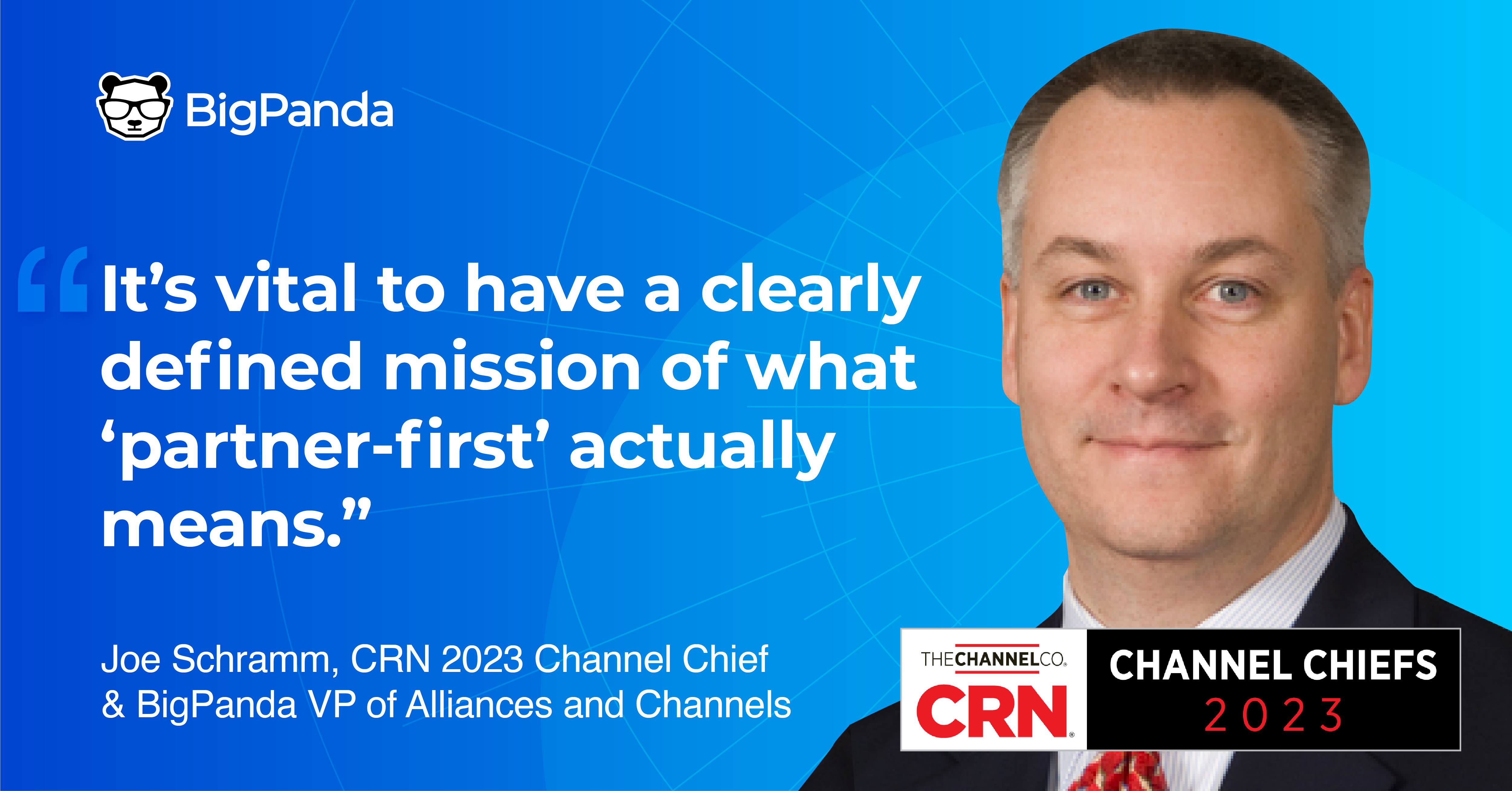 BigPanda

“It’s vital to have a clearly defined mission of what ‘partner-first’ actually means.”

Joe Schramm, CRN 2023 Channel Chief & BigPanda VP of Alliances and Channels

THECHANNELCO.
CRN
CHANNEL CHIEFS
2023